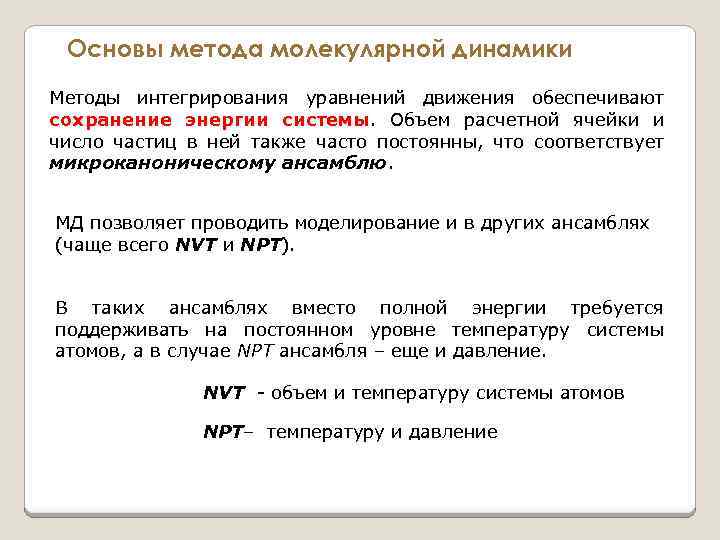 Основы метода молекулярной динамики

Методы интегрирования уравнений движения обеспечивают сохранение энергии системы. Объем расчетной ячейки и число частиц в ней также часто постоянны, что соответствует микроканоническому ансамблю.

МД позволяет проводить моделирование и в других ансамблях (чаще всего NVT и NPT).

В таких ансамблях вместо полной энергии требуется поддерживать на постоянном уровне температуру системы атомов, а в случае NPT ансамбля – еще и давление.

NVT - объем и температуру системы атомов

NPT– температуру и давление